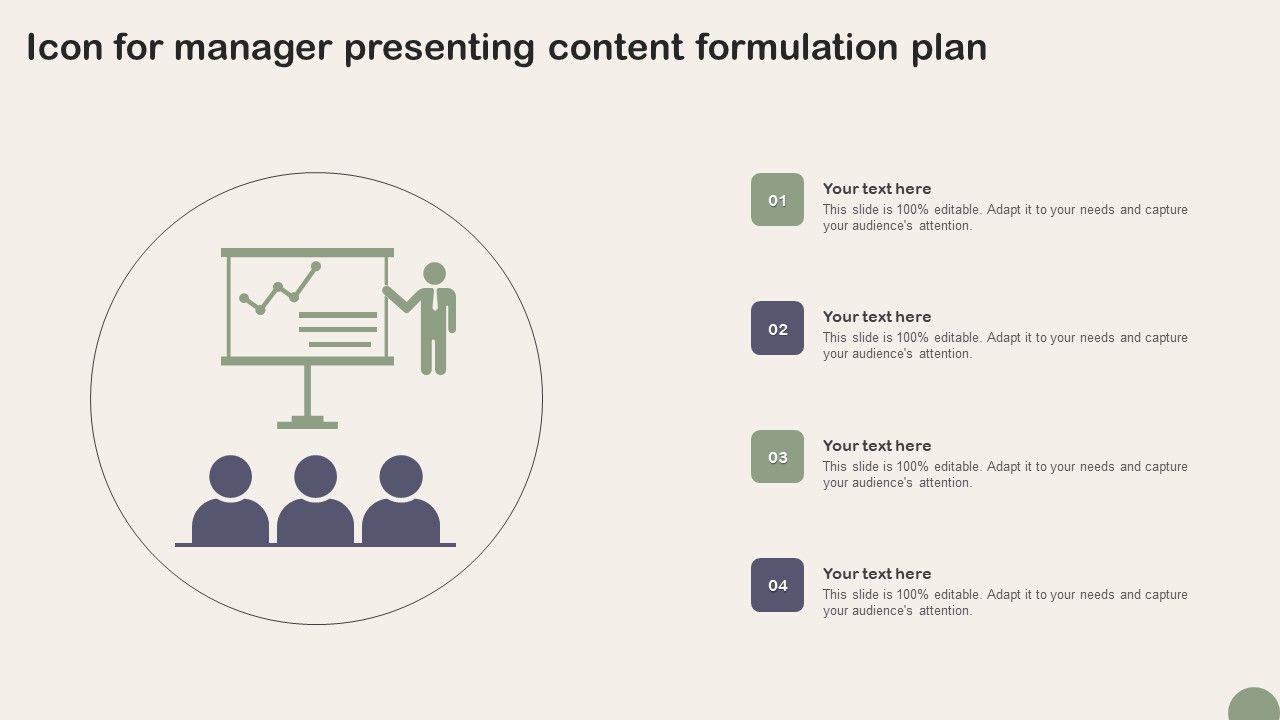 Icon for manager presenting content formulation plan

01

Your text here
This slide is 100% editable. Adapt it to your needs and capture your audience's attention.

02

Your text here
This slide is 100% editable. Adapt it to your needs and capture your audience's attention.

03

Your text here
This slide is 100% editable. Adapt it to your needs and capture your audience's attention.

04

Your text here
This slide is 100% editable. Adapt it to your needs and capture your audience's attention.